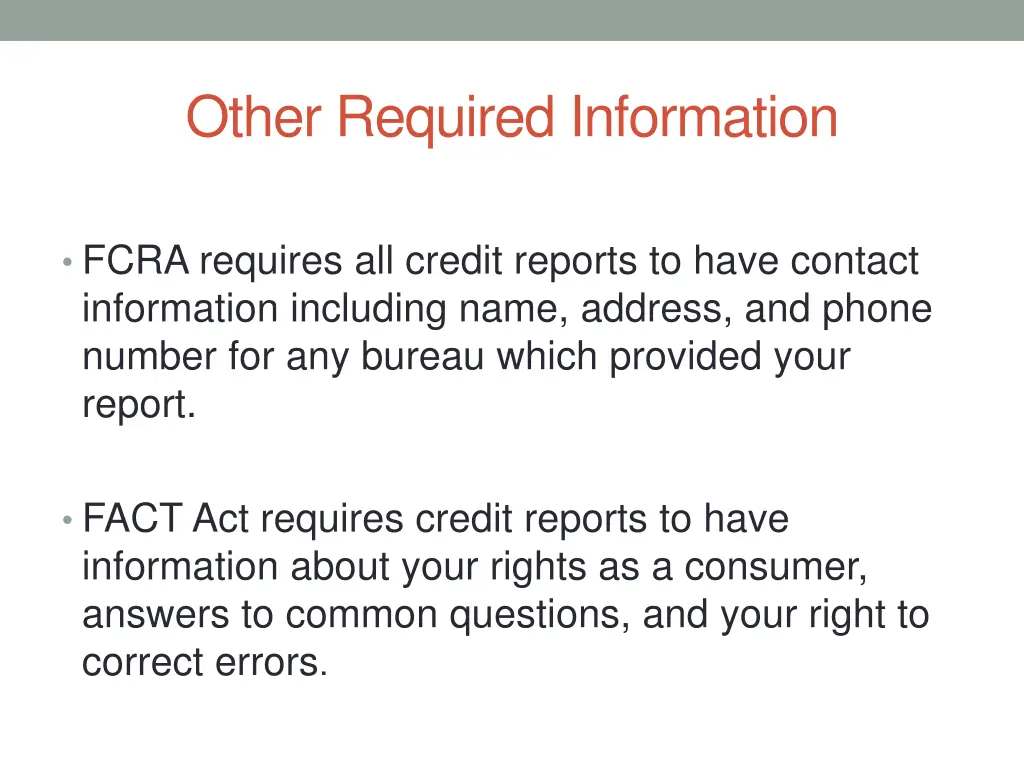 Other Required Information

• FCRA requires all credit reports to have contact information including name, address, and phone number for any bureau which provided your report.

• FACT Act requires credit reports to have information about your rights as a consumer, answers to common questions, and your right to correct errors.